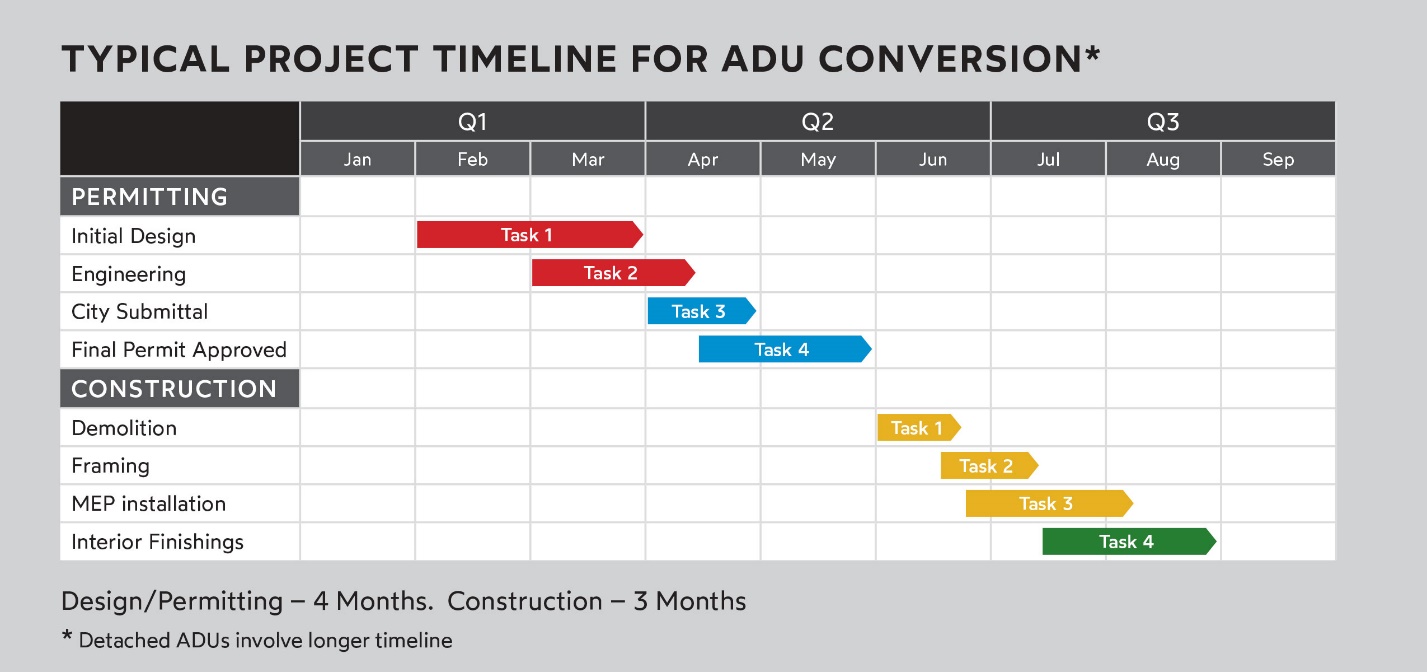 TYPICAL PROJECT TIMELINE FOR ADU CONVERSION*

| | Q1 | | | Q2 | | | Q3 | | |
|---|---|---|---|---|---|---|---|---|---|
| | Jan | Feb | Mar | Apr | May | Jun | Jul | Aug | Sep |
| PERMITTING | | | | | | | | | |
| Initial Design | | Task 1 | | | | | | | |
| Engineering | | | Task 2 | | | | | | |
| City Submittal | | | | Task 3 | | | | | |
| Final Permit Approved | | | | Task 4 | | | | | |
| CONSTRUCTION | | | | | | | | | |
| Demolition | | | | | | Task 1 | | | |
| Framing | | | | | | Task 2 | | | |
| MEP installation | | | | | | | Task 3 | | |
| Interior Finishings | | | | | | | Task 4 | | |

Design/Permitting – 4 Months. Construction – 3 Months

* Detached ADUs involve longer timeline